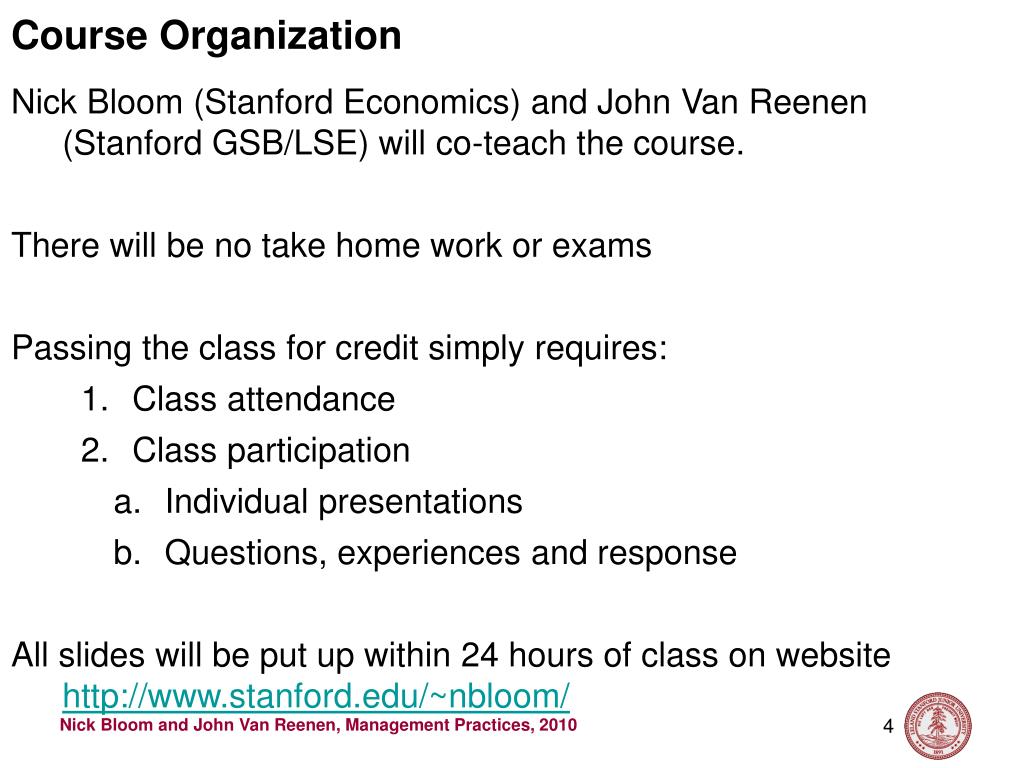 Course Organization

Nick Bloom (Stanford Economics) and John Van Reenen (Stanford GSB/LSE) will co-teach the course.

There will be no take home work or exams

Passing the class for credit simply requires:

1. Class attendance
2. Class participation
   a. Individual presentations
   b. Questions, experiences and response

All slides will be put up within 24 hours of class on website http://www.stanford.edu/~nbloom/

Nick Bloom and John Van Reenen, Management Practices, 2010

4